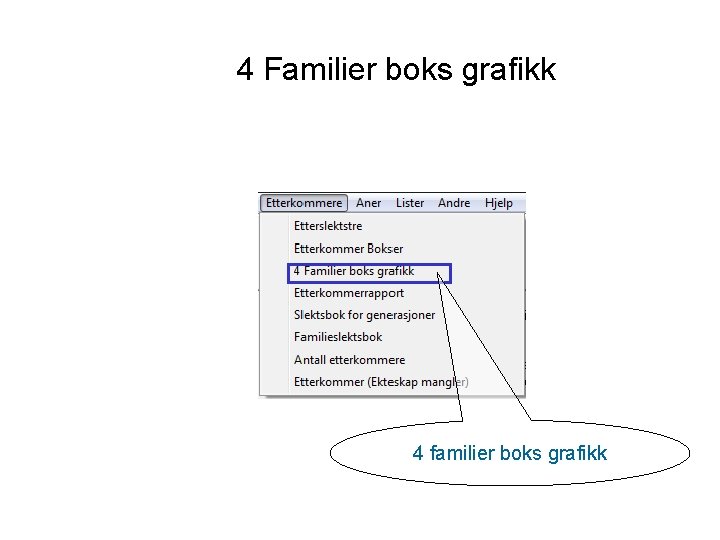 4 Familier boks grafikk

Etterkommere Aner Lister Andre Hjelp

Etterslektstre
Etterkommer Bokser
4 Familier boks grafikk
Etterkommerrapport
Slektsbok for generasjoner
Familieslektsbok
Antall etterkommere
Etterkommer (Ekteskap mangler)

4 familier boks grafikk